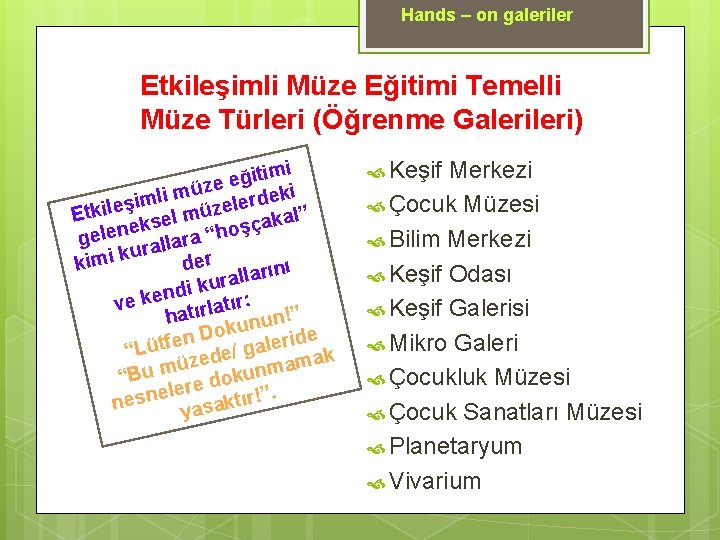 Hands – on galeriler

Etkileşimli Müze Eğitimi Temelli Müze Türleri (Öğrenme Galerileri)

Etkileşimli müze eğitimi geleneksel müzelerdeki kimi kurallara “hoşçakal” der ve kendi kurallarını hatırlatır:
“Lütfen Dokunun!”
“Bu müzede/ galeride nesnelere dokunmamak yasaktır!”.

Keşif Merkezi
Çocuk Müzesi
Bilim Merkezi
Keşif Odası
Keşif Galerisi
Mikro Galeri
Çocukluk Müzesi
Çocuk Sanatları Müzesi
Planetaryum
Vivarium